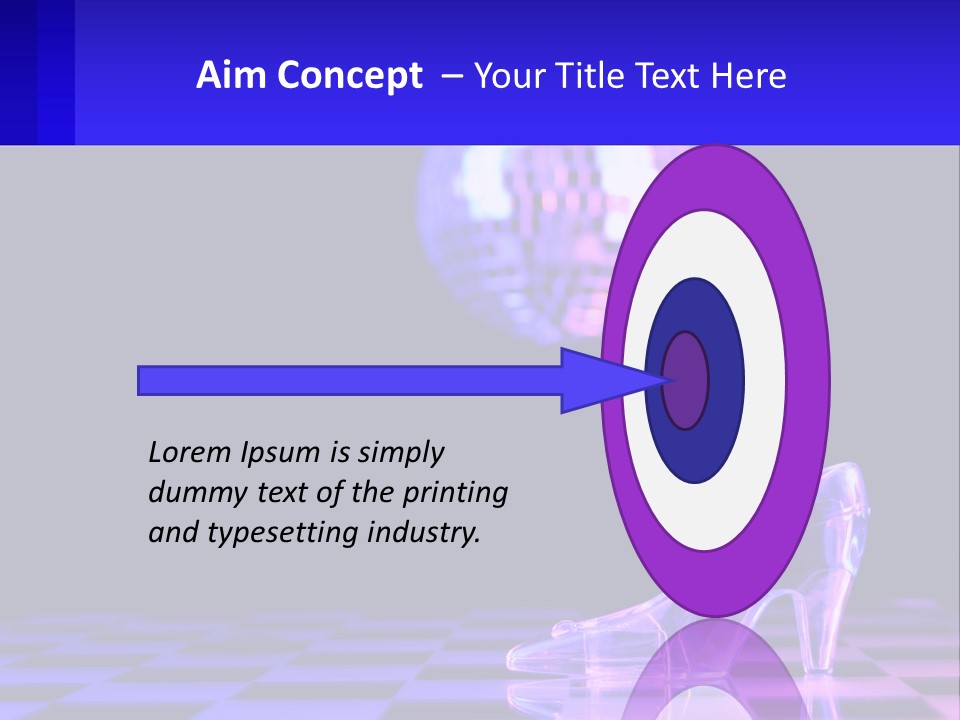 Aim Concept – Your Title Text Here

Lorem Ipsum is simply dummy text of the printing and typesetting industry.